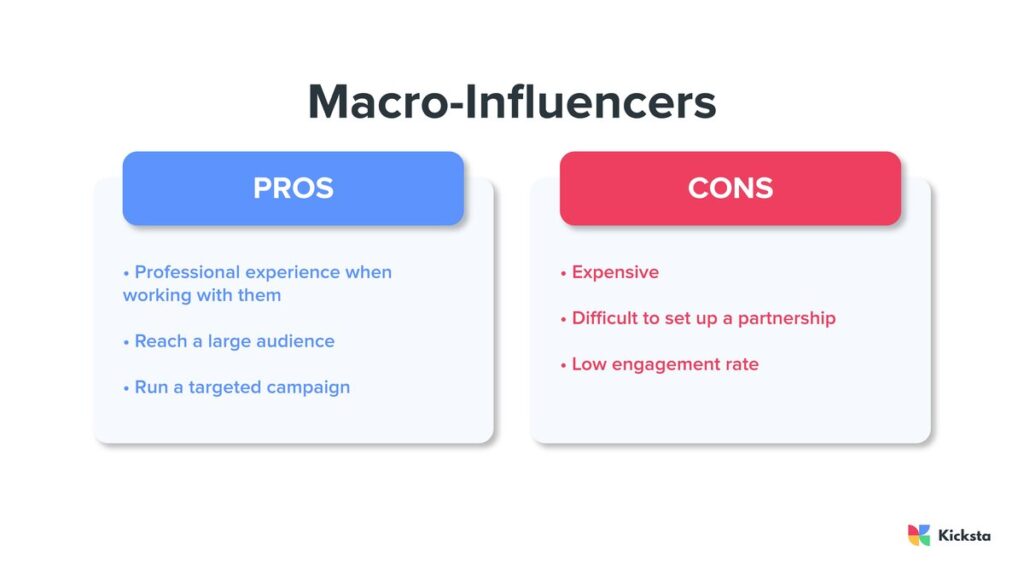 Macro-Influencers

PROS

• Professional experience when working with them

• Reach a large audience

• Run a targeted campaign

CONS

• Expensive

• Difficult to set up a partnership

• Low engagement rate

Kicksta